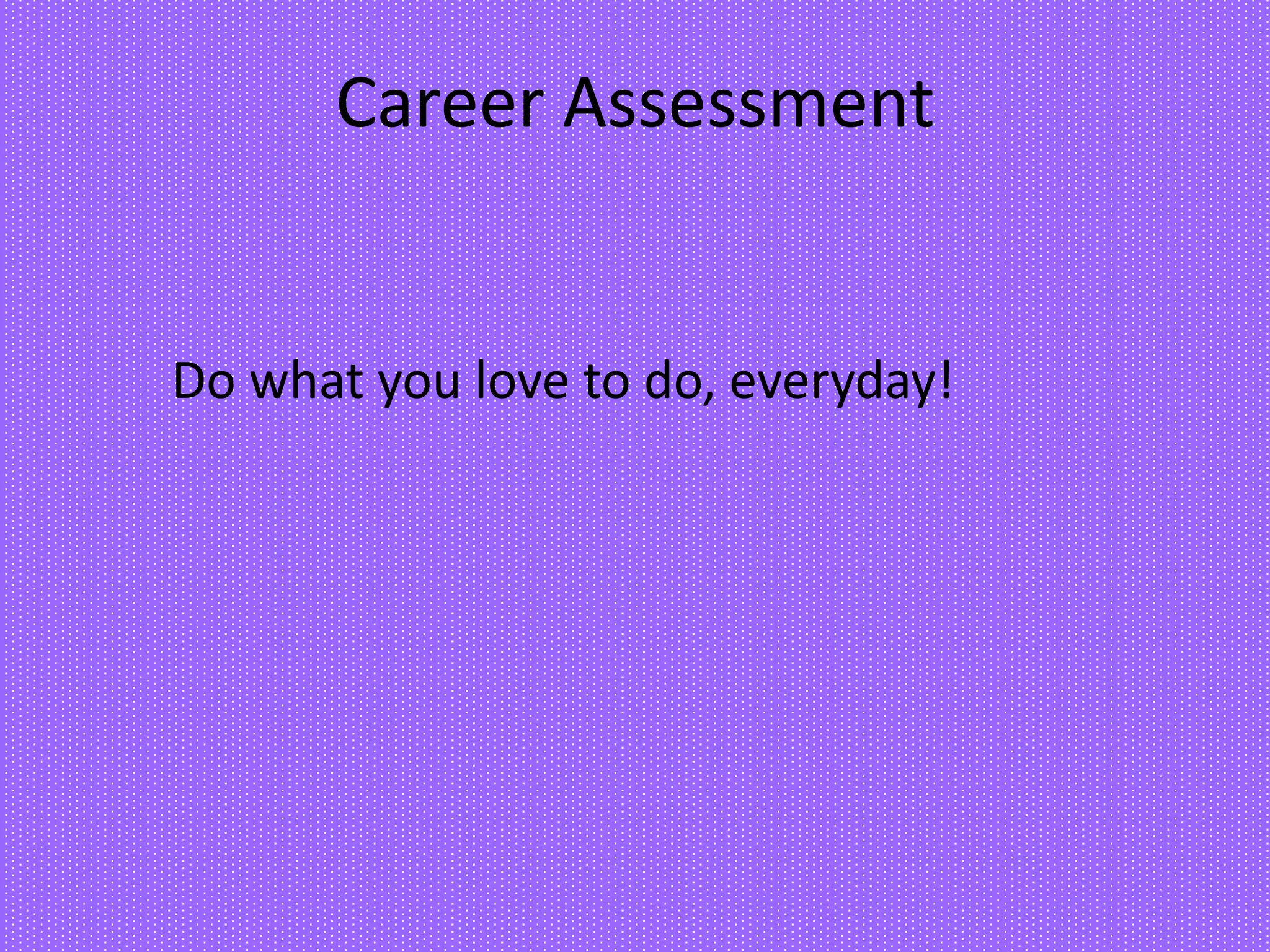 Career Assessment

Do what you love to do, everyday!